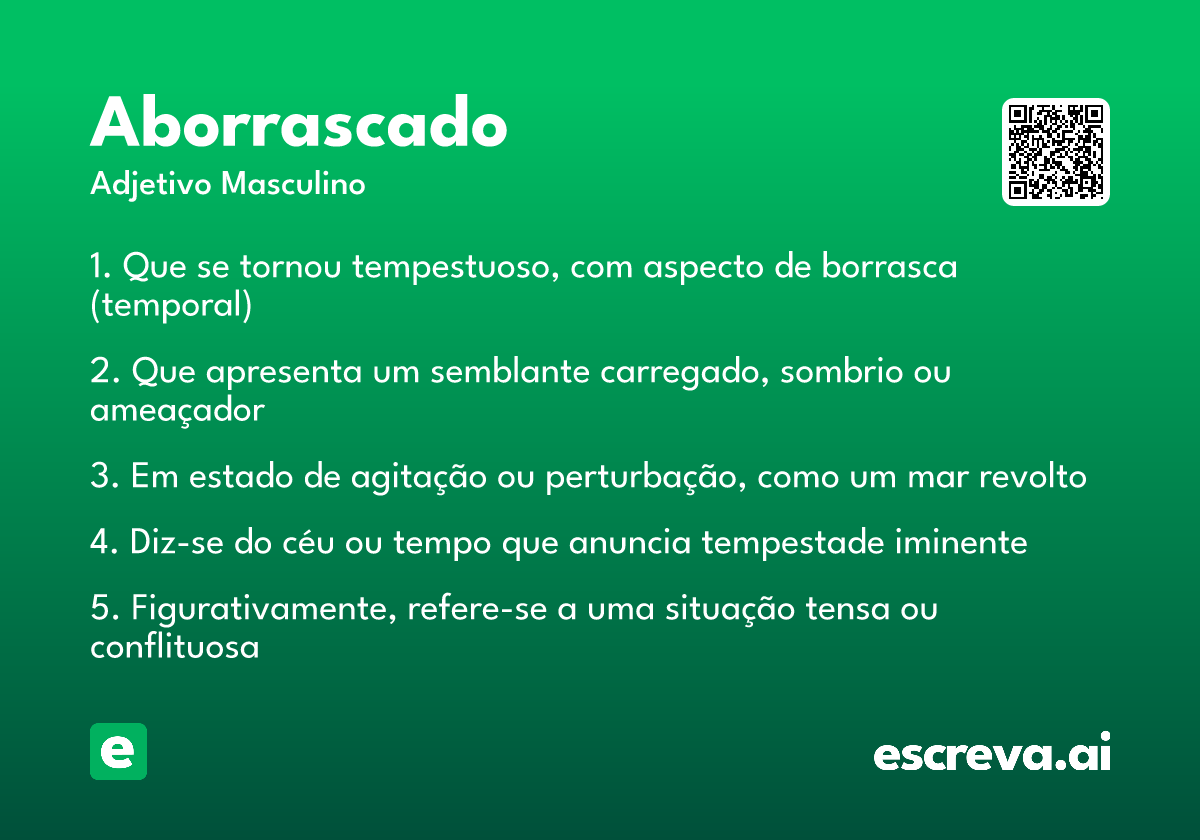 Aborrascado
Adjetivo Masculino

1. Que se tornou tempestuoso, com aspecto de borrasca (temporal)

2. Que apresenta um semblante carregado, sombrio ou ameaçador

3. Em estado de agitação ou perturbação, como um mar revolto

4. Diz-se do céu ou tempo que anuncia tempestade iminente

5. Figurativamente, refere-se a uma situação tensa ou conflituosa

e

escreva.ai